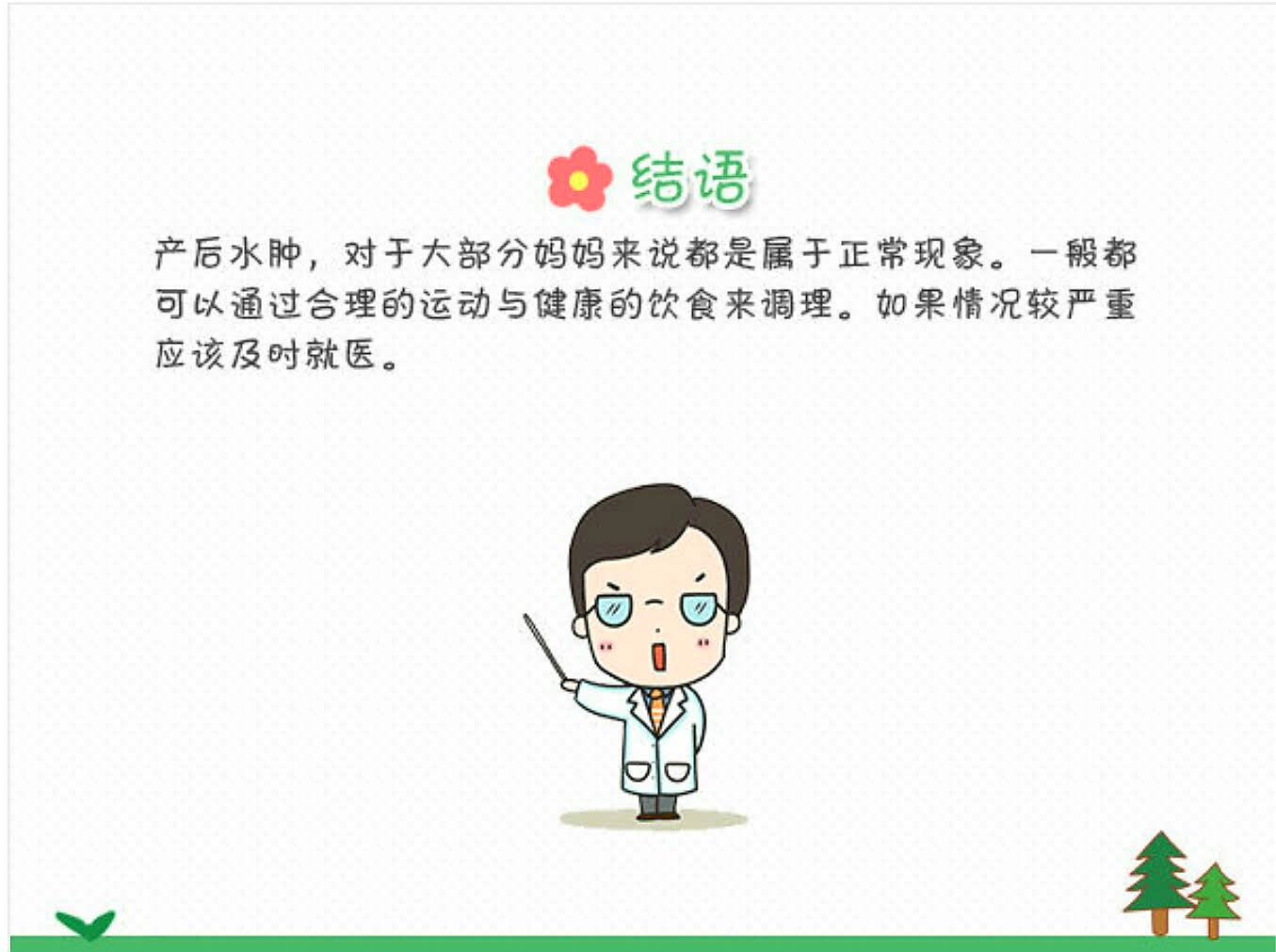 结语

产后水肿，对于大部分妈妈来说都是属于正常现象。一般都可以通过合理的运动与健康的饮食来调理。如果情况较严重应该及时就医。